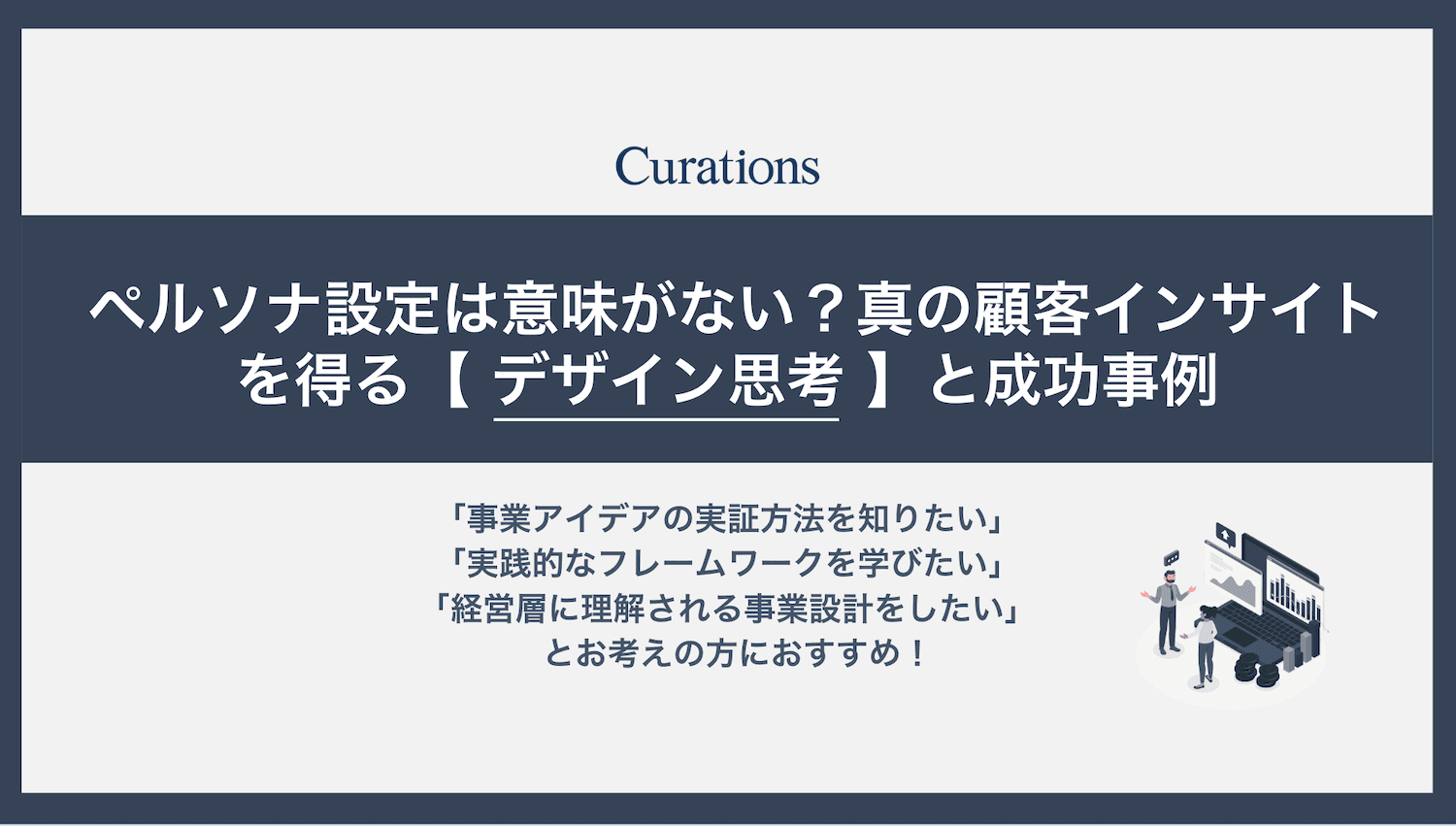 Curations

ペルソナ設定は意味がない？真の顧客インサイトを得る【 デザイン思考 】と成功事例

「事業アイデアの実証方法を知りたい」
「実践的なフレームワークを学びたい」
「経営層に理解される事業設計をしたい」
とお考えの方におすすめ！